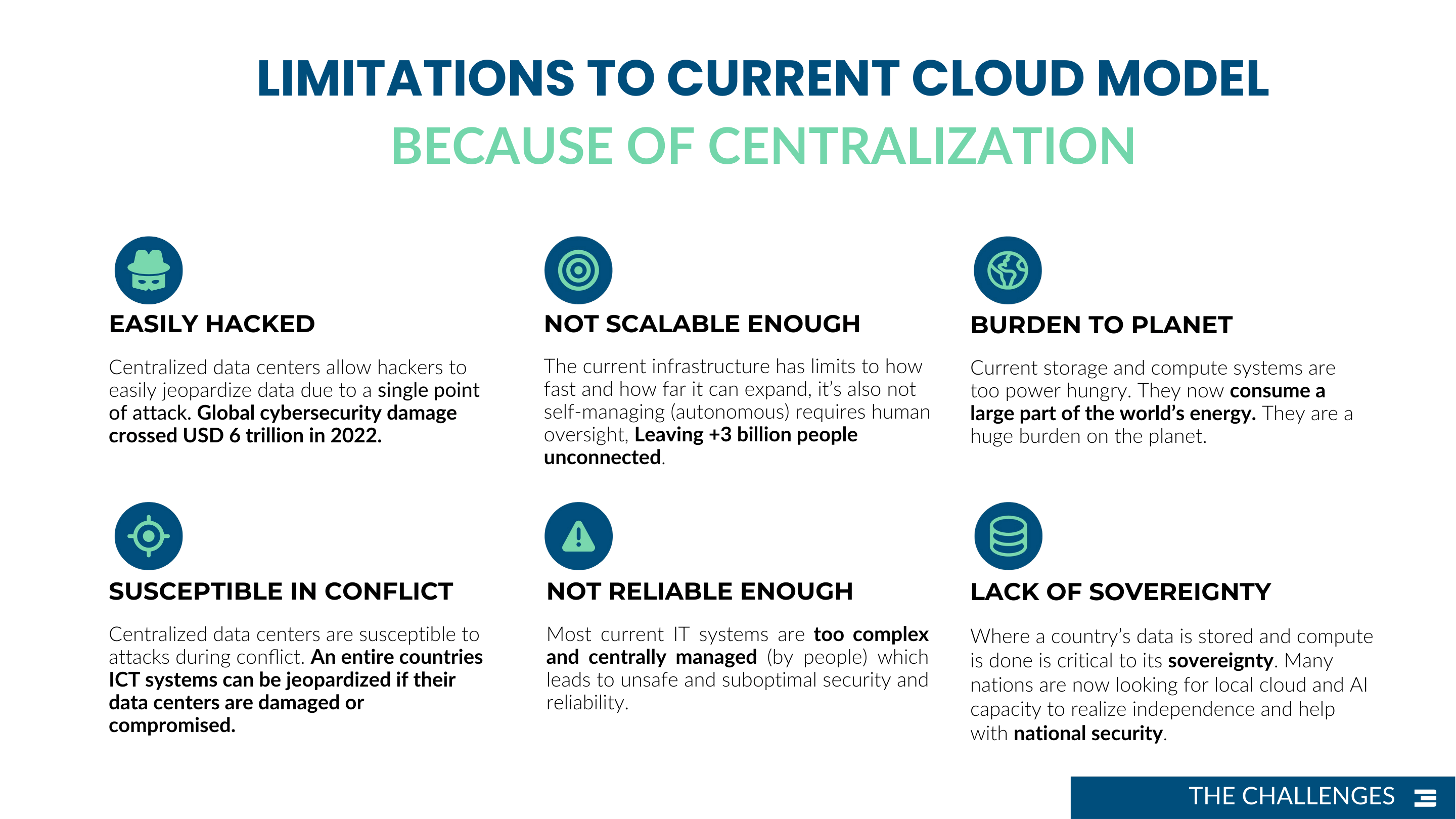 LIMITATIONS TO CURRENT CLOUD MODEL
BECAUSE OF CENTRALIZATION

EASILY HACKED

Centralized data centers allow hackers to easily jeopardize data due to a single point of attack. Global cybersecurity damage crossed USD 6 trillion in 2022.

NOT SCALABLE ENOUGH

The current infrastructure has limits to how fast and how far it can expand, it's also not self-managing (autonomous) requires human oversight, Leaving +3 billion people unconnected.

BURDEN TO PLANET

Current storage and compute systems are too power hungry. They now consume a large part of the world's energy. They are a huge burden on the planet.

SUSCEPTIBLE IN CONFLICT

Centralized data centers are susceptible to attacks during conflict. An entire countries ICT systems can be jeopardized if their data centers are damaged or compromised.

NOT RELIABLE ENOUGH

Most current IT systems are too complex and centrally managed (by people) which leads to unsafe and suboptimal security and reliability.

LACK OF SOVEREIGNTY

Where a country's data is stored and compute is done is critical to its sovereignty. Many nations are now looking for local cloud and AI capacity to realize independence and help with national security.

THE CHALLENGES